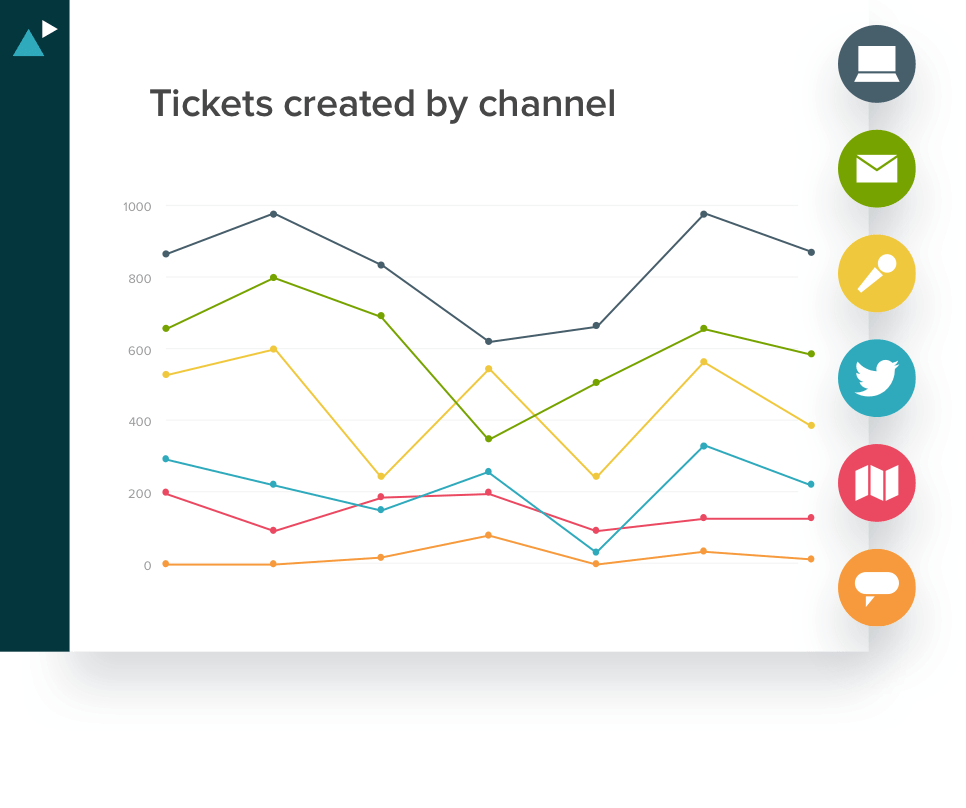 Tickets created by channel

1000
800
600
400
200
0